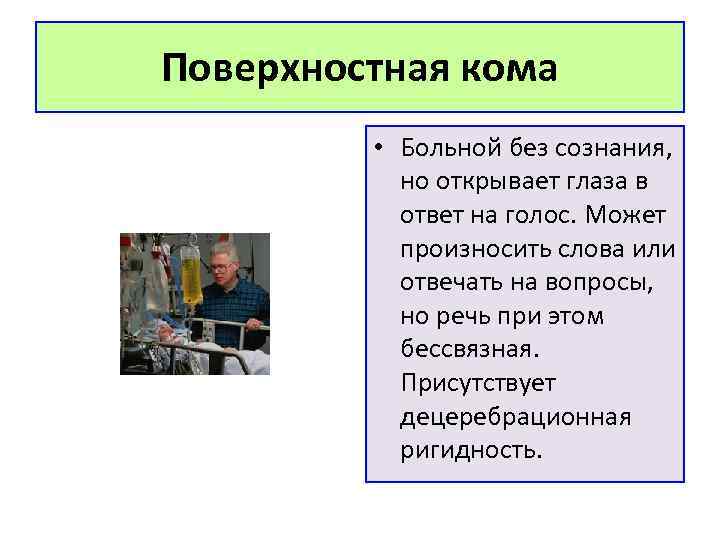 Поверхностная кома

• Больной без сознания, но открывает глаза в ответ на голос. Может произносить слова или отвечать на вопросы, но речь при этом бессвязная. Присутствует децеребрационная ригидность.